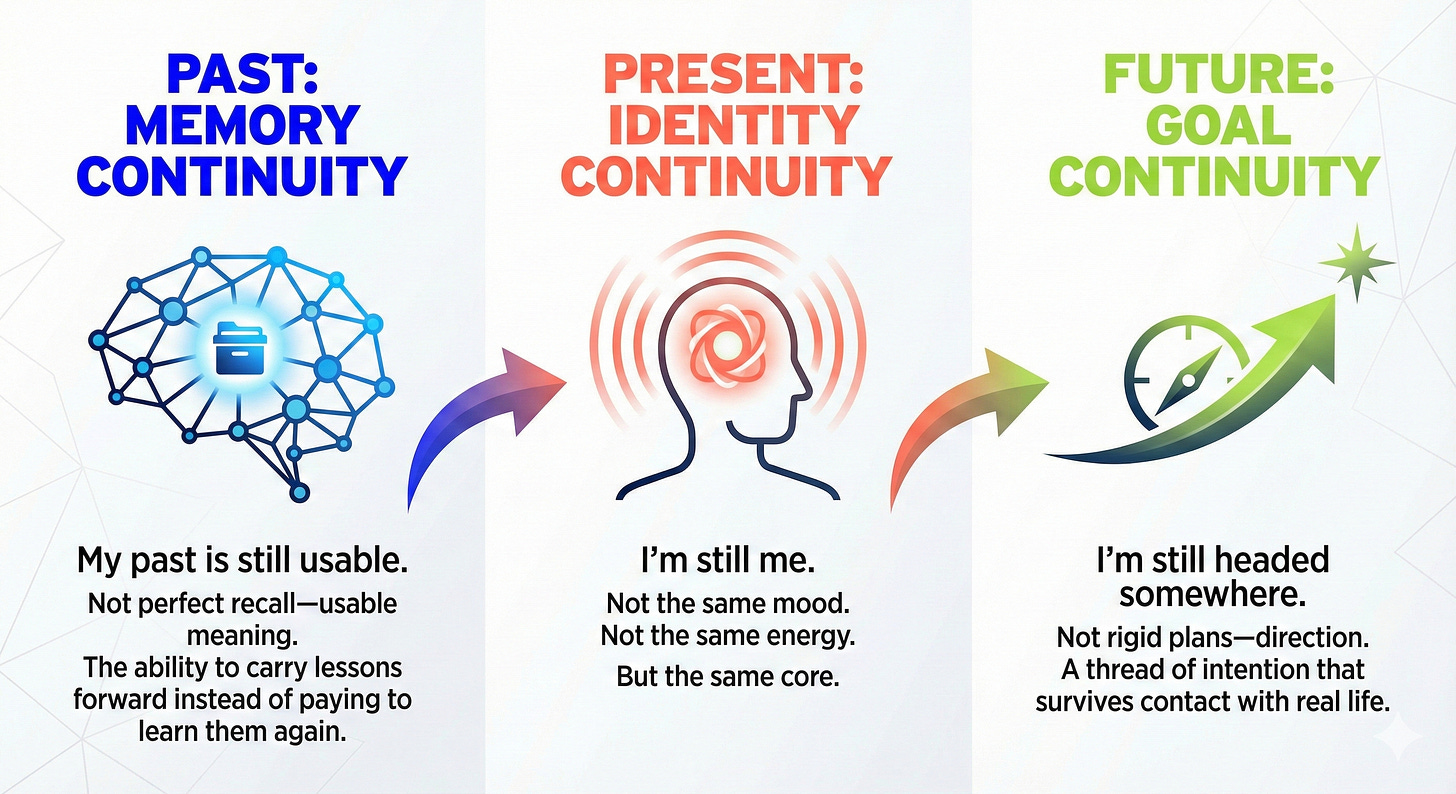 PAST: MEMORY CONTINUITY

My past is still usable.

Not perfect recall—usable meaning.
The ability to carry lessons forward instead of paying to learn them again.

PRESENT: IDENTITY CONTINUITY

I'm still me.

Not the same mood.
Not the same energy.

But the same core.

FUTURE: GOAL CONTINUITY

I'm still headed somewhere.

Not rigid plans—direction.
A thread of intention that survives contact with real life.